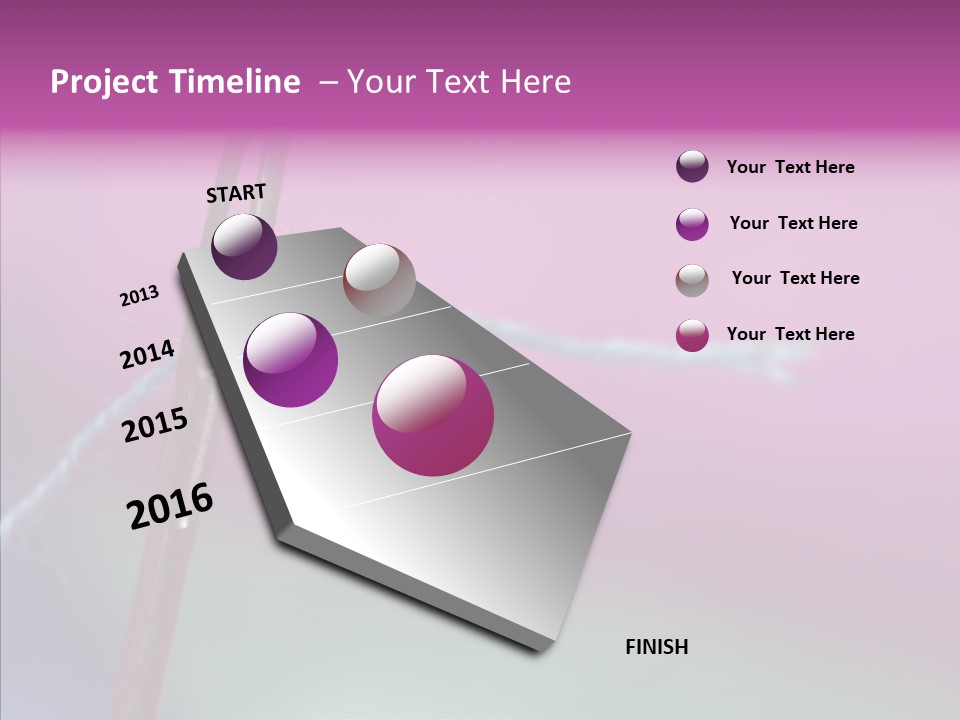 Project Timeline – Your Text Here

START

2013

2014

2015

2016

FINISH

Your Text Here

Your Text Here

Your Text Here

Your Text Here